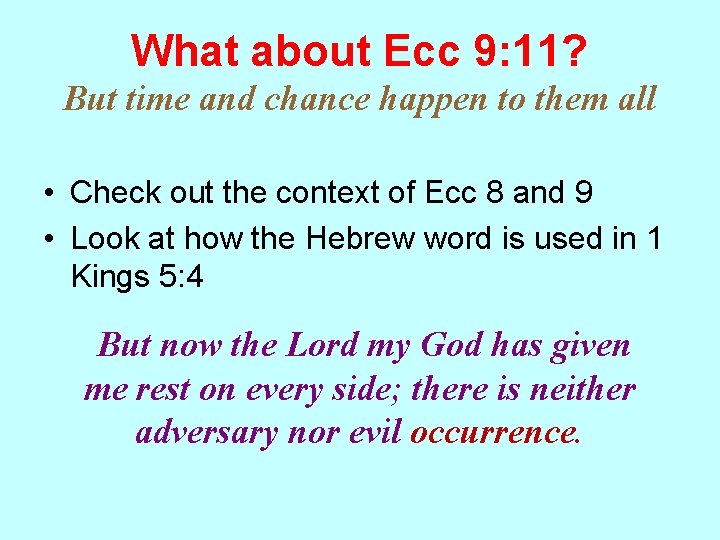 What about Ecc 9:11?
But time and chance happen to them all

• Check out the context of Ecc 8 and 9
• Look at how the Hebrew word is used in 1 Kings 5:4

But now the Lord my God has given me rest on every side; there is neither adversary nor evil occurrence.